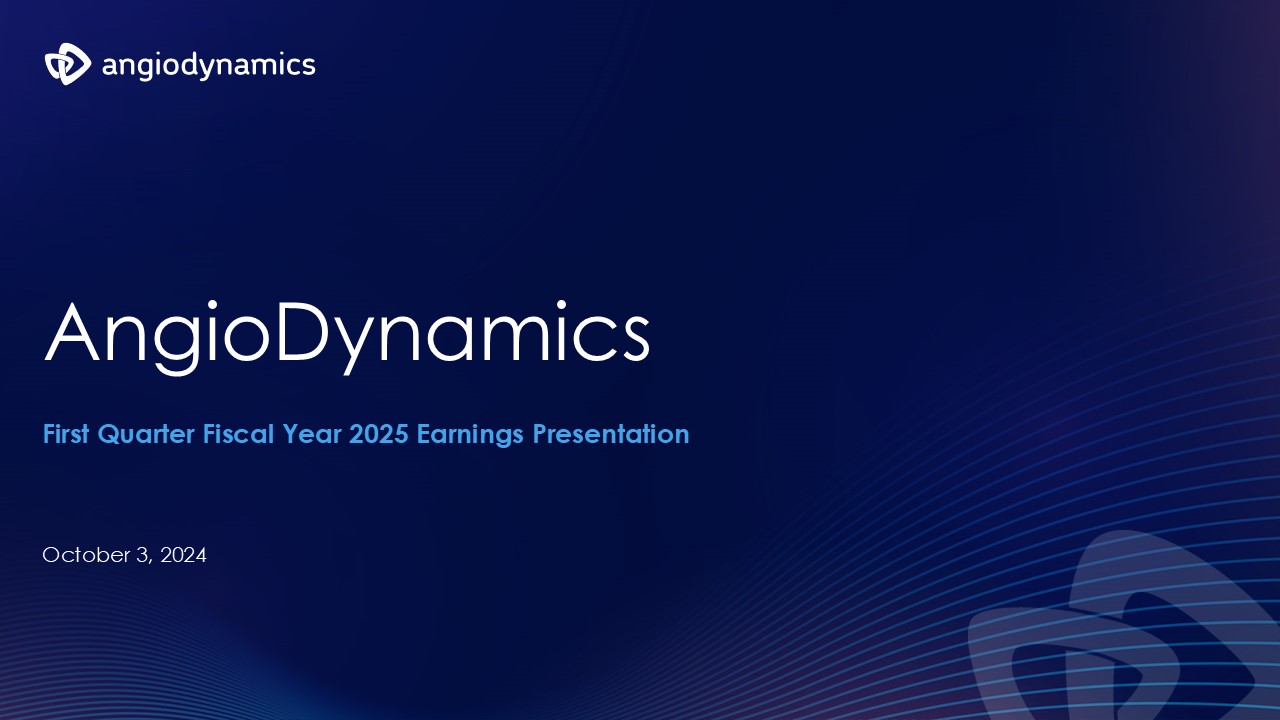 angiodynamics

AngioDynamics

First Quarter Fiscal Year 2025 Earnings Presentation

October 3, 2024